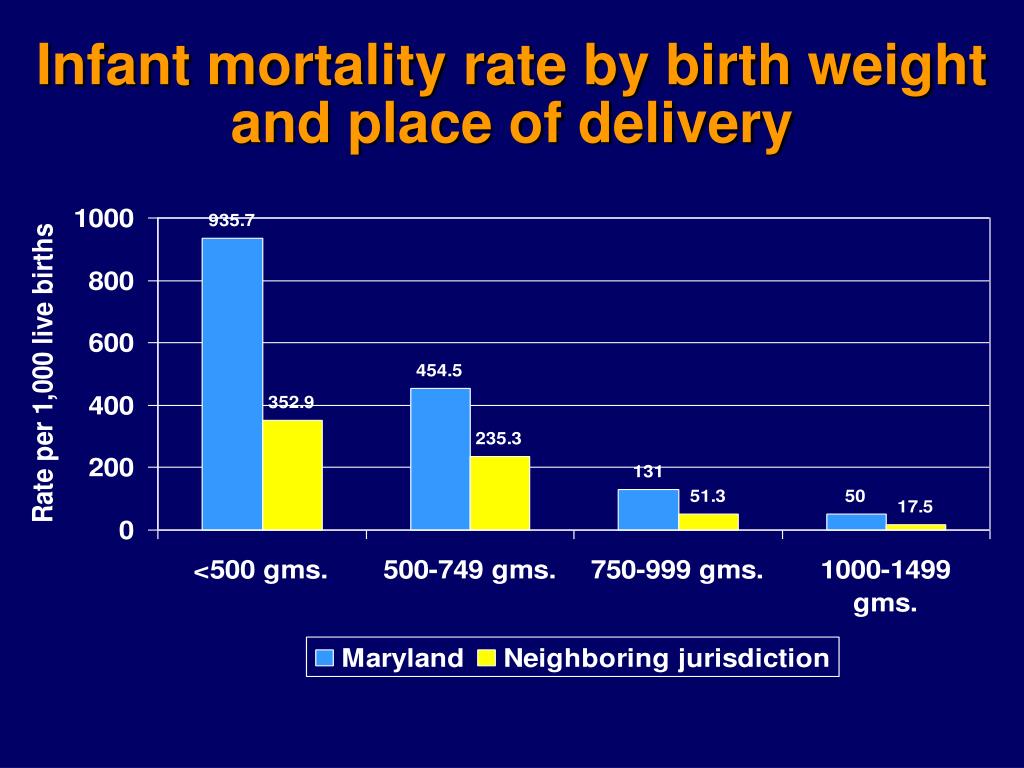 Infant mortality rate by birth weight and place of delivery

Rate per 1,000 live births

1000
800
600
400
200
0

935.7
352.9
454.5
235.3
131
51.3
50
17.5

<500 gms.
500-749 gms.
750-999 gms.
1000-1499 gms.

Maryland
Neighboring jurisdiction